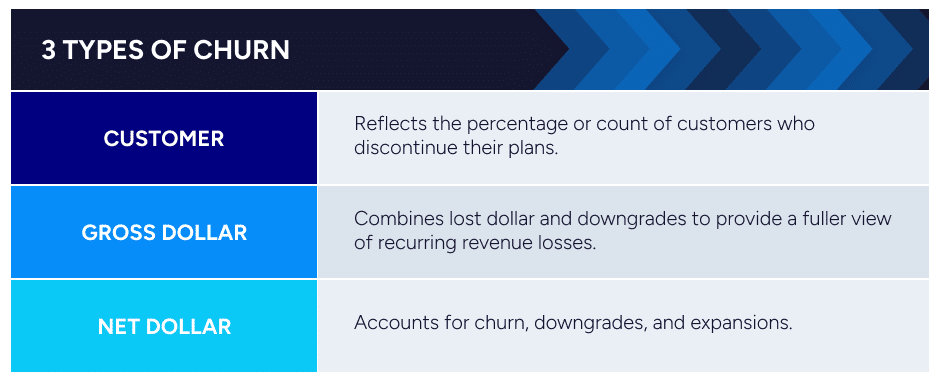 3 TYPES OF CHURN

| CUSTOMER | Reflects the percentage or count of customers who discontinue their plans. |
|---|---|
| GROSS DOLLAR | Combines lost dollar and downgrades to provide a fuller view of recurring revenue losses. |
| NET DOLLAR | Accounts for churn, downgrades, and expansions. |